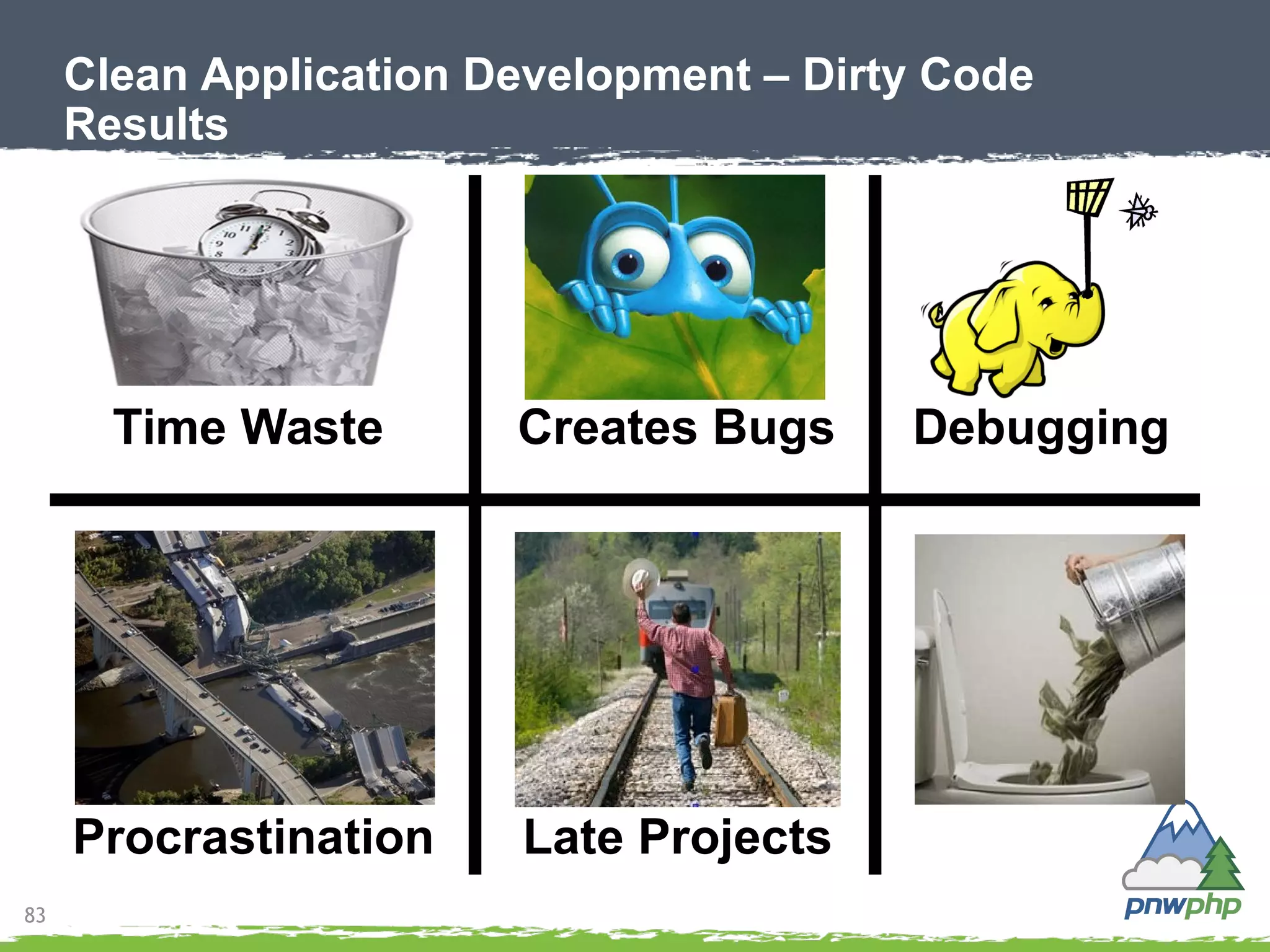 Clean Application Development – Dirty Code Results

Time Waste

Creates Bugs

Debugging

Procrastination

Late Projects

83

pnwphp